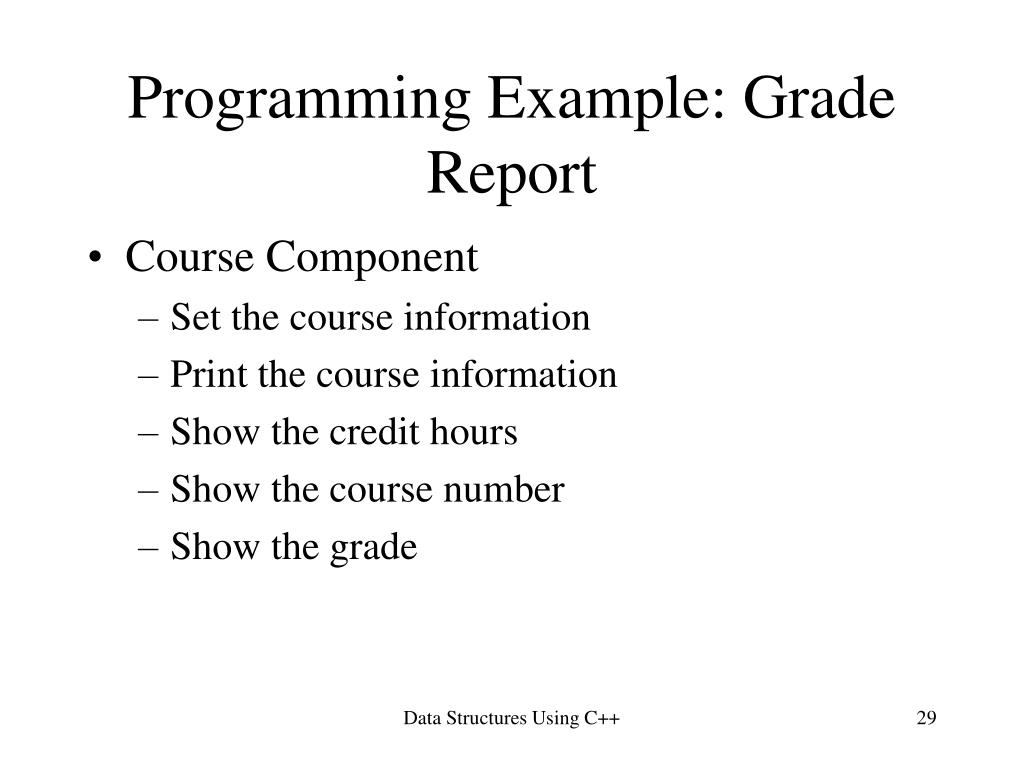 Programming Example: Grade Report

• Course Component
– Set the course information
– Print the course information
– Show the credit hours
– Show the course number
– Show the grade

Data Structures Using C++

29